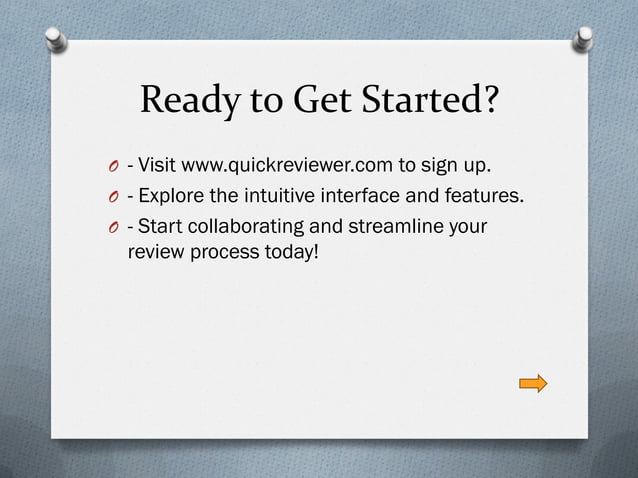 Ready to Get Started?

- Visit www.quickreviewer.com to sign up.

- Explore the intuitive interface and features.

- Start collaborating and streamline your review process today!